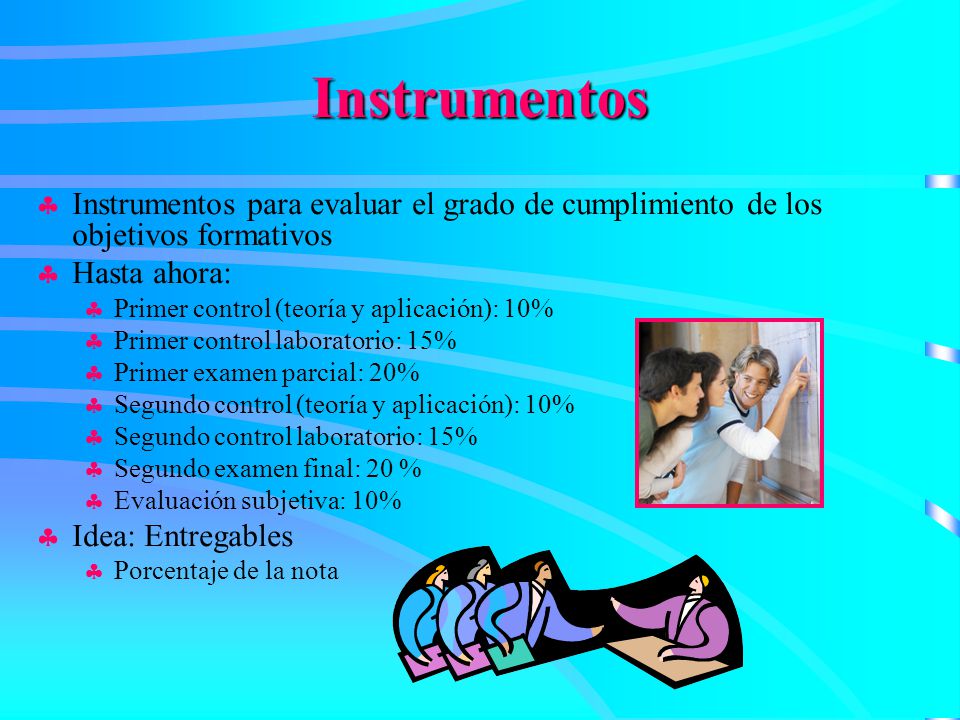 Instrumentos

♣ Instrumentos para evaluar el grado de cumplimiento de los objetivos formativos
♣ Hasta ahora:
♣ Primer control (teoría y aplicación): 10%
♣ Primer control laboratorio: 15%
♣ Primer examen parcial: 20%
♣ Segundo control (teoría y aplicación): 10%
♣ Segundo control laboratorio: 15%
♣ Segundo examen final: 20 %
♣ Evaluación subjetiva: 10%
♣ Idea: Entregables
♣ Porcentaje de la nota